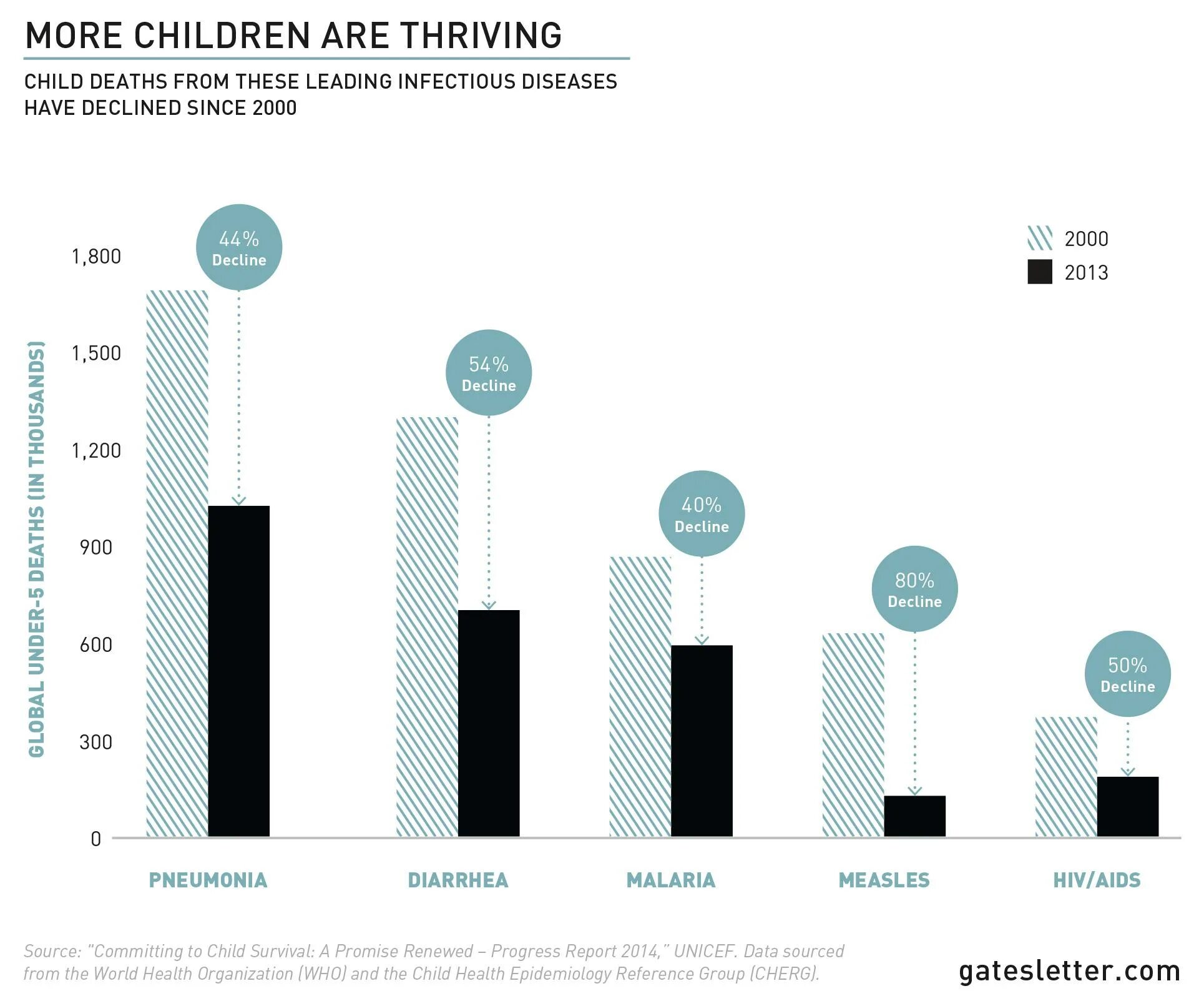 MORE CHILDREN ARE THRIVING

CHILD DEATHS FROM THESE LEADING INFECTIOUS DISEASES HAVE DECLINED SINCE 2000

2000
2013

GLOBAL UNDER-5 DEATHS (IN THOUSANDS)

1,800
1,500
1,200
900
600
300
0

44% Decline
54% Decline
40% Decline
80% Decline
50% Decline

PNEUMONIA
DIARRHEA
MALARIA
MEASLES
HIV/AIDS

Source: "Committing to Child Survival: A Promise Renewed – Progress Report 2014," UNICEF. Data sourced from the World Health Organization (WHO) and the Child Health Epidemiology Reference Group (CHERG).

gatesletter.com